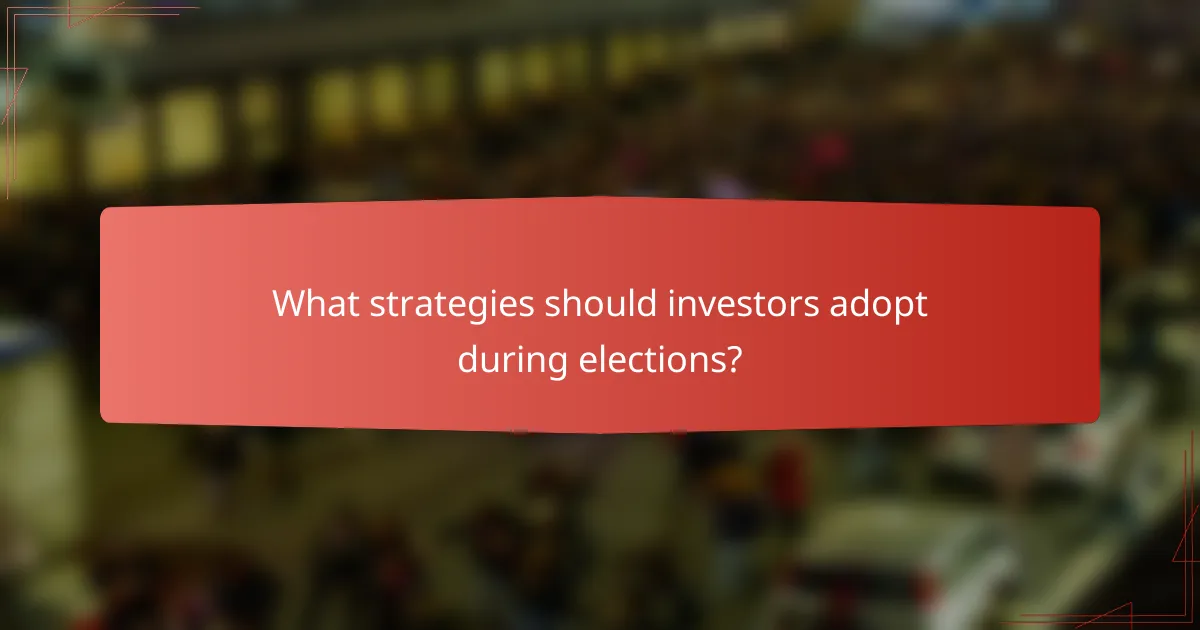 What strategies should investors adopt during elections?